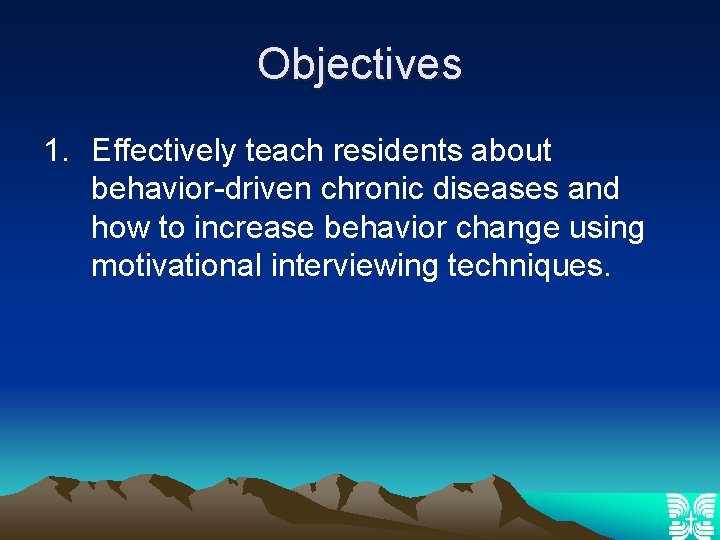 Objectives

1. Effectively teach residents about behavior-driven chronic diseases and how to increase behavior change using motivational interviewing techniques.